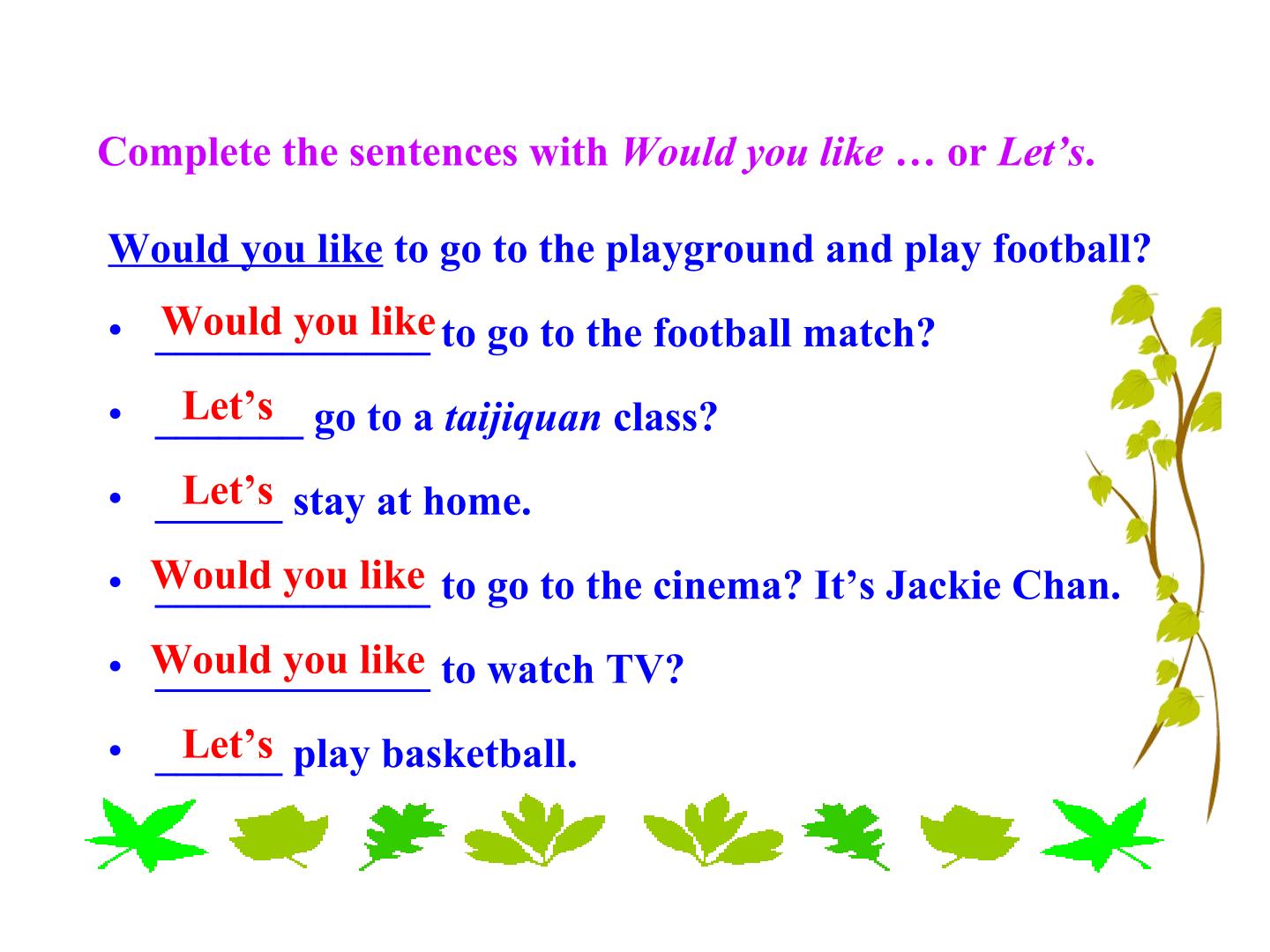 Complete the sentences with Would you like … or Let's.

Would you like to go to the playground and play football?

• Would you like to go to the football match?

• Let's go to a taijiquan class?

• Let's stay at home.

• Would you like to go to the cinema? It's Jackie Chan.

• Would you like to watch TV?

• Let's play basketball.